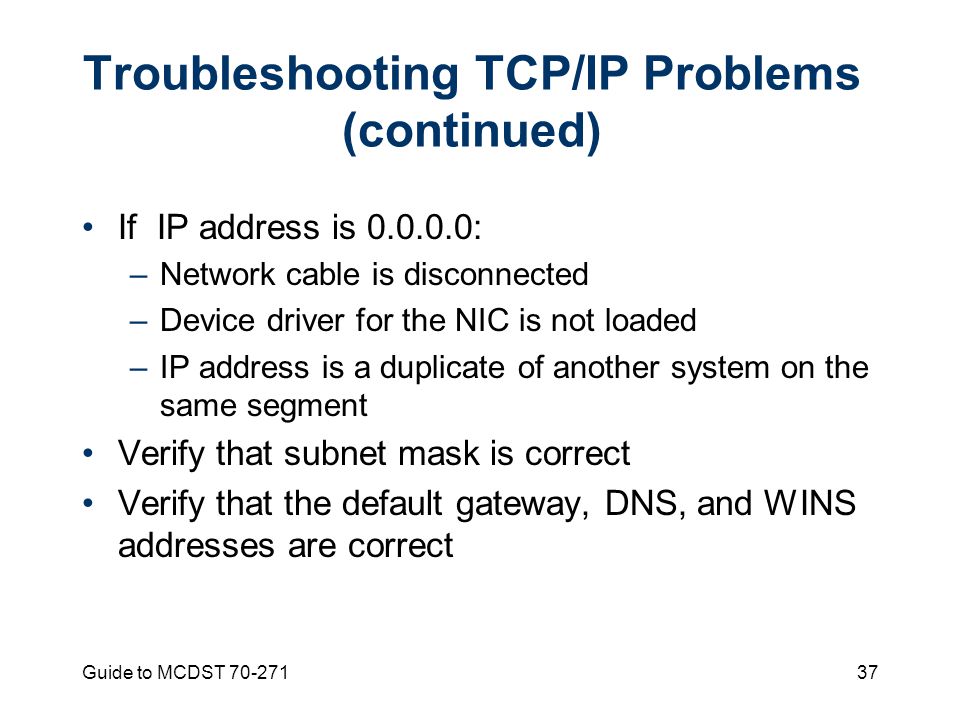 Troubleshooting TCP/IP Problems (continued)

• If IP address is 0.0.0.0:
– Network cable is disconnected
– Device driver for the NIC is not loaded
– IP address is a duplicate of another system on the same segment
• Verify that subnet mask is correct
• Verify that the default gateway, DNS, and WINS addresses are correct

Guide to MCDST 70-271

37